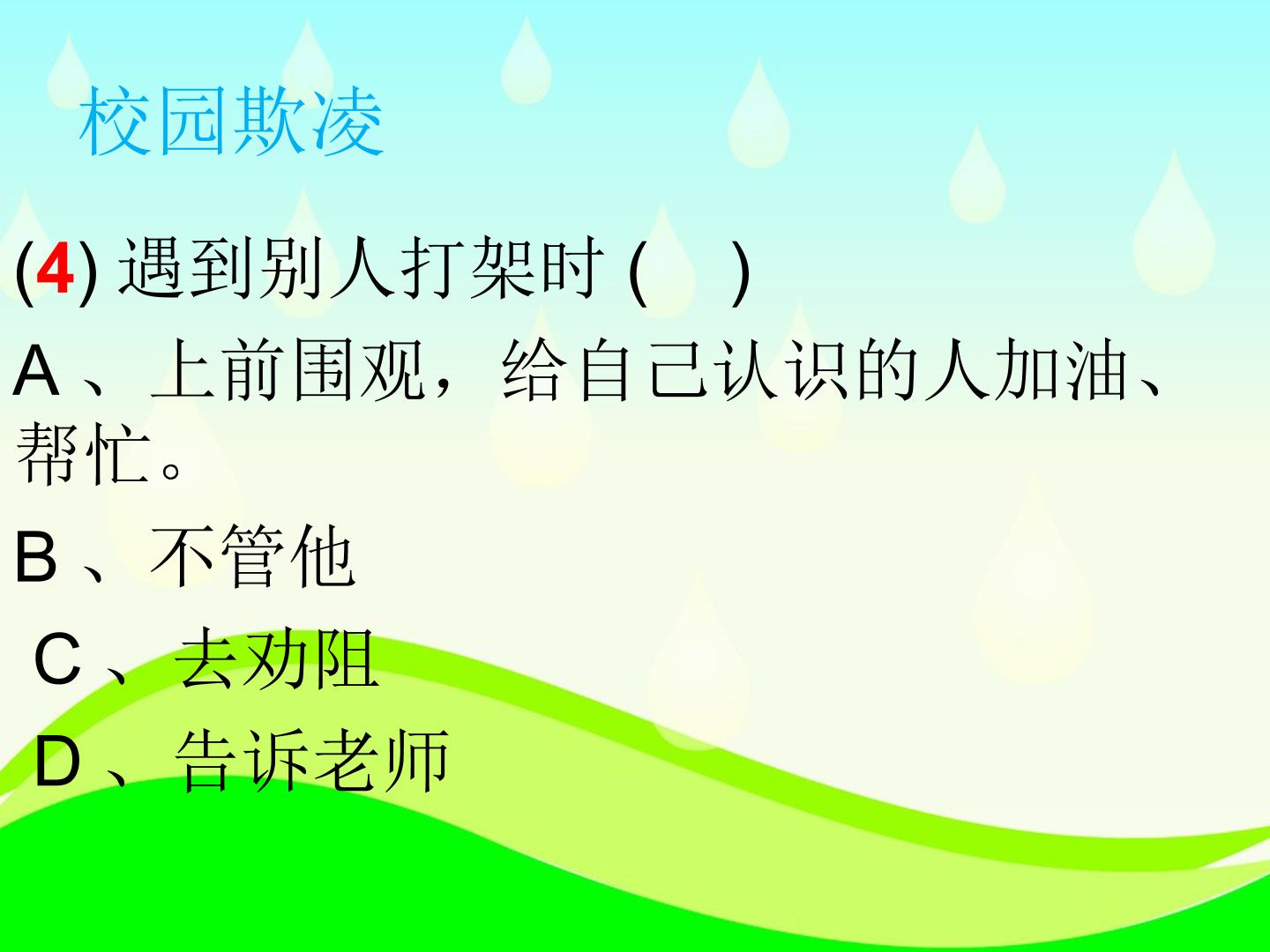 校园欺凌

(4)遇到别人打架时(　)

A、上前围观，给自己认识的人加油、帮忙。

B、不管他

C、去劝阻

D、告诉老师